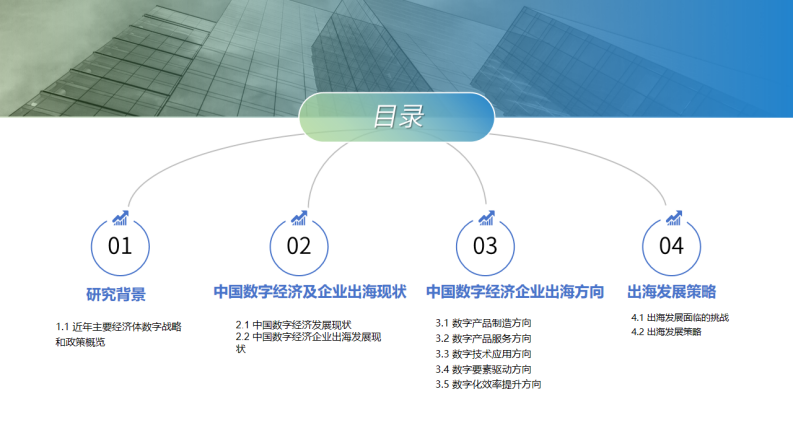 目录

01

研究背景

1.1 近年主要经济体数字战略和政策概览

02

中国数字经济及企业出海现状

2.1 中国数字经济发展现状
2.2 中国数字经济企业出海发展现状

03

中国数字经济企业出海方向

3.1 数字产品制造方向
3.2 数字产品服务方向
3.3 数字技术应用方向
3.4 数字要素驱动方向
3.5 数字化效率提升方向

04

出海发展策略

4.1 出海发展面临的挑战
4.2 出海发展策略